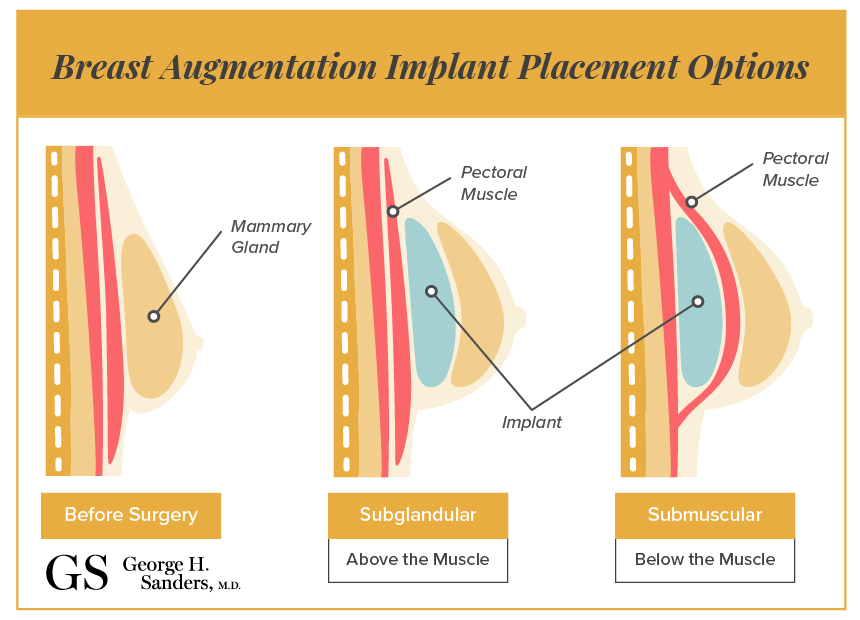 Breast Augmentation Implant Placement Options

Mammary Gland

Pectoral Muscle

Pectoral Muscle

Implant

Before Surgery

Subglandular

Above the Muscle

Submuscular

Below the Muscle

GS George H. Sanders, M.D.